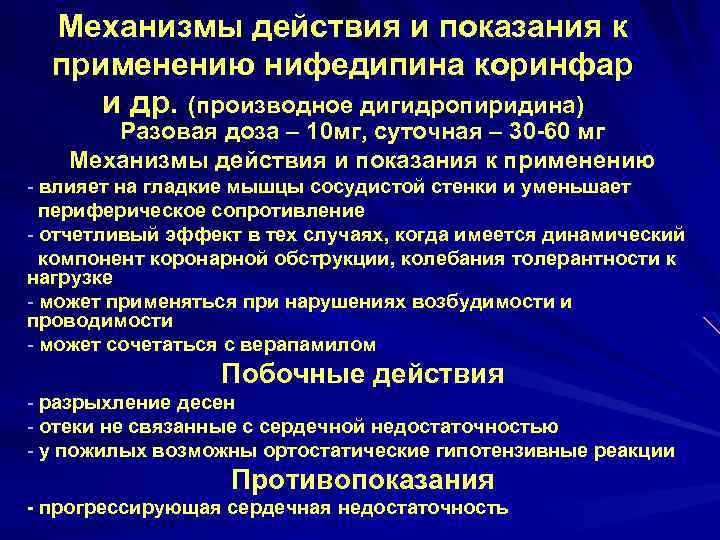 Механизмы действия и показания к применению нифедипина коринфар и др. (производное дигидропиридина)

Разовая доза – 10мг, суточная – 30-60 мг

Механизмы действия и показания к применению

- влияет на гладкие мышцы сосудистой стенки и уменьшает периферическое сопротивление
- отчетливый эффект в тех случаях, когда имеется динамический компонент коронарной обструкции, колебания толерантности к нагрузке
- может применяться при нарушениях возбудимости и проводимости
- может сочетаться с верапамилом

Побочные действия

- разрыхление десен
- отеки не связанные с сердечной недостаточностью
- у пожилых возможны ортостатические гипотензивные реакции

Противопоказания

- прогрессирующая сердечная недостаточность